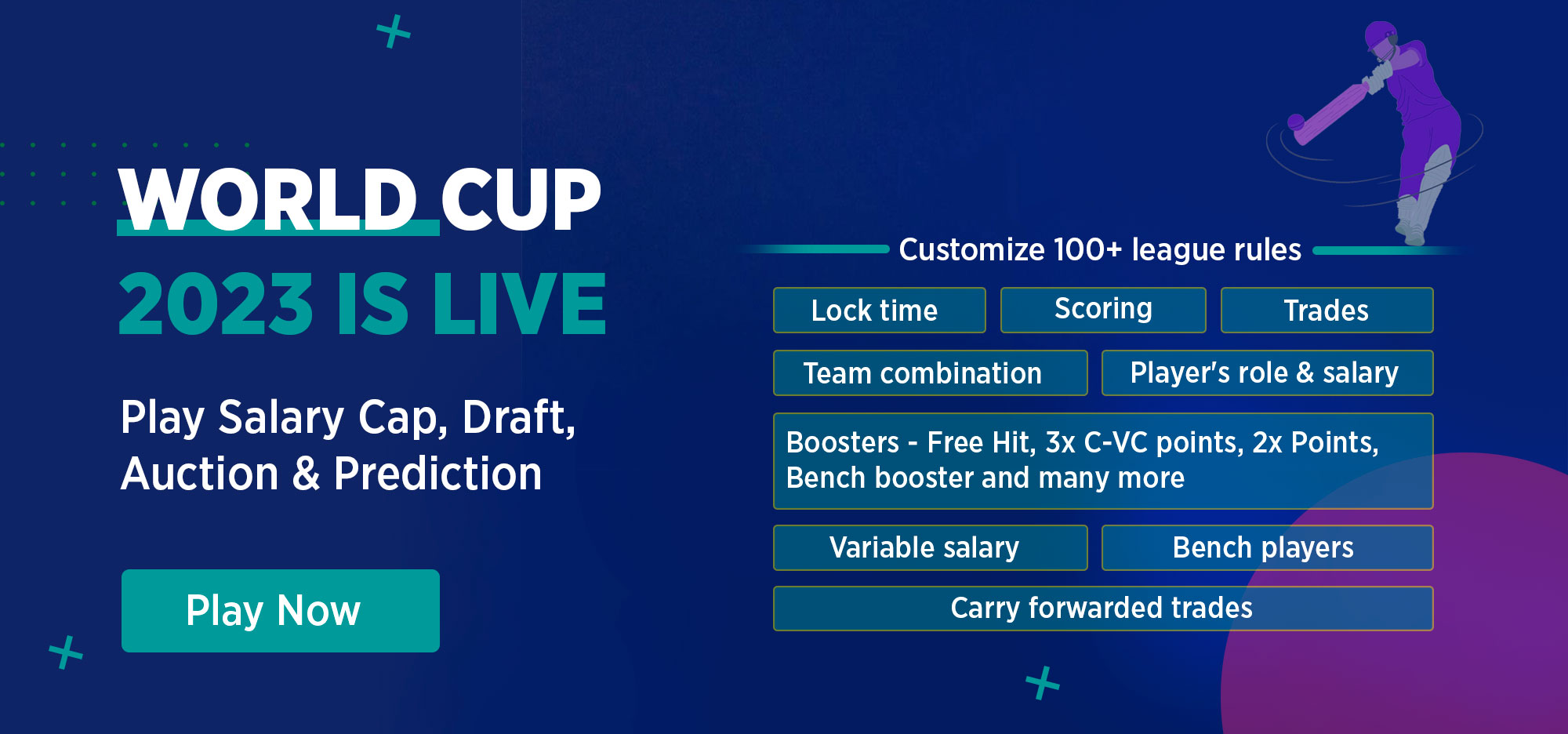 WORLD CUP
2023 IS LIVE

Play Salary Cap, Draft, Auction & Prediction

Play Now

Customize 100+ league rules

Lock time

Scoring

Trades

Team combination

Player's role & salary

Boosters - Free Hit, 3x C-VC points, 2x Points, Bench booster and many more

Variable salary

Bench players

Carry forwarded trades